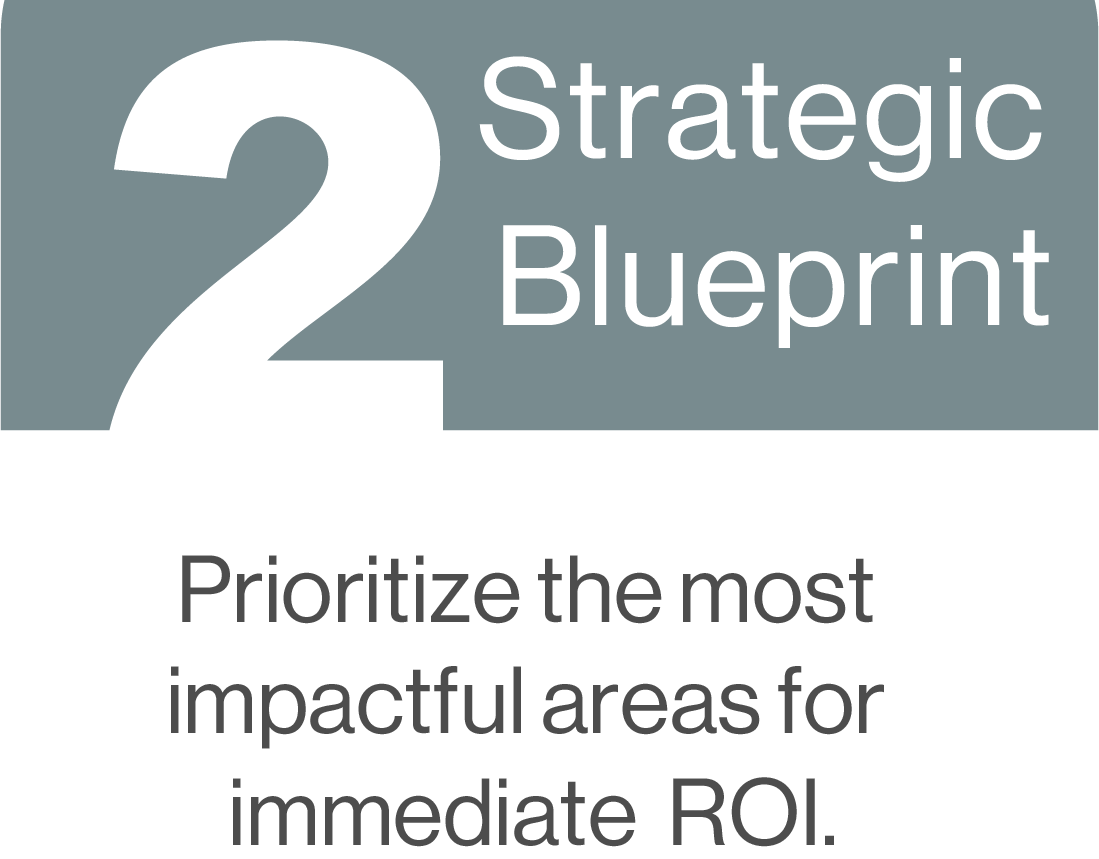 2 Strategic Blueprint

Prioritize the most impactful areas for immediate ROI.